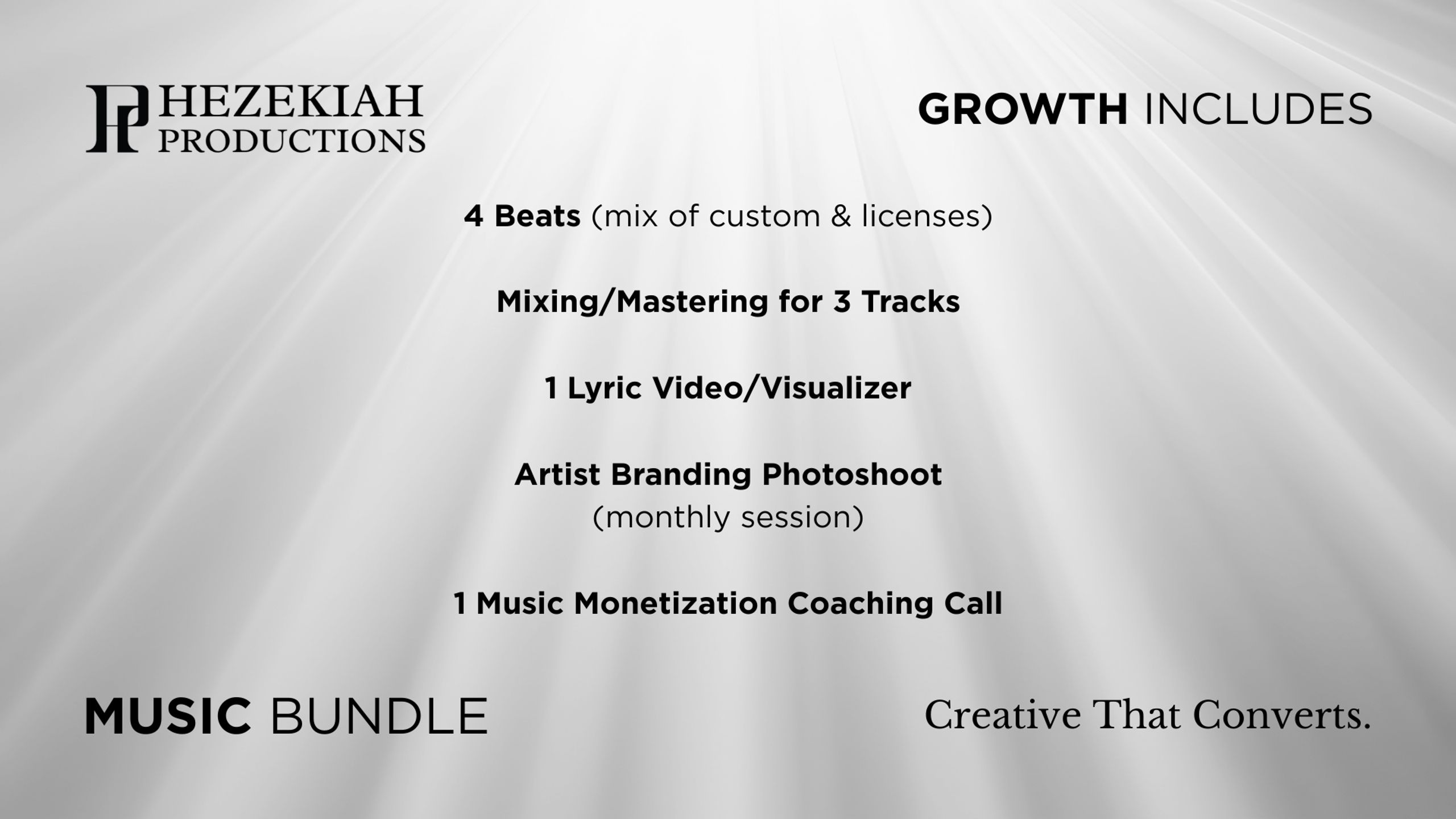 HP HEZEKIAH PRODUCTIONS

GROWTH INCLUDES

4 Beats (mix of custom & licenses)

Mixing/Mastering for 3 Tracks

1 Lyric Video/Visualizer

Artist Branding Photoshoot (monthly session)

1 Music Monetization Coaching Call

MUSIC BUNDLE

Creative That Converts.